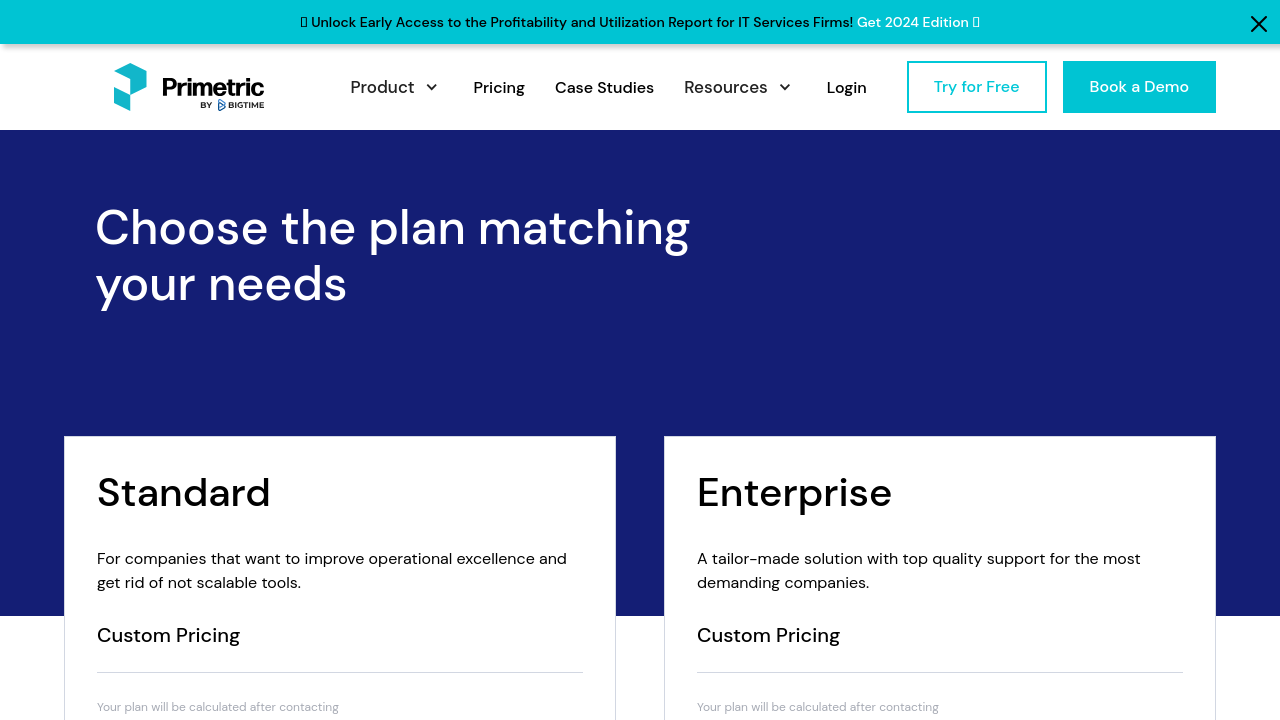 Unlock Early Access to the Profitability and Utilization Report for IT Services Firms! Get 2024 Edition

Primetric BY BIGTIME

Product Pricing Case Studies Resources Login Try for Free Book a Demo

Choose the plan matching your needs

Standard

For companies that want to improve operational excellence and get rid of not scalable tools.

Custom Pricing

Your plan will be calculated after contacting

Enterprise

A tailor-made solution with top quality support for the most demanding companies.

Custom Pricing

Your plan will be calculated after contacting